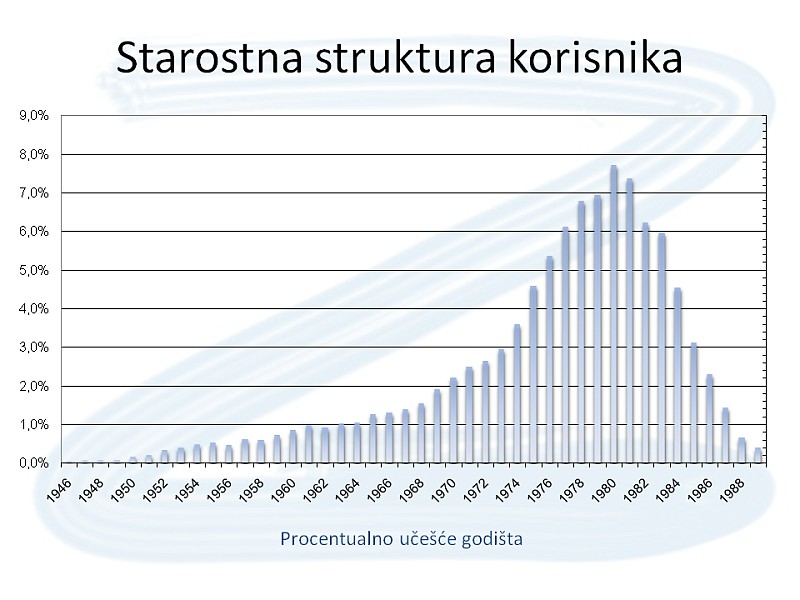 Starostna struktura korisnika

9,0%
8,0%
7,0%
6,0%
5,0%
4,0%
3,0%
2,0%
1,0%
0,0%

1946
1948
1950
1952
1954
1956
1958
1960
1962
1964
1966
1968
1970
1972
1974
1976
1978
1980
1982
1984
1986
1988

Procentualno učešće godišta